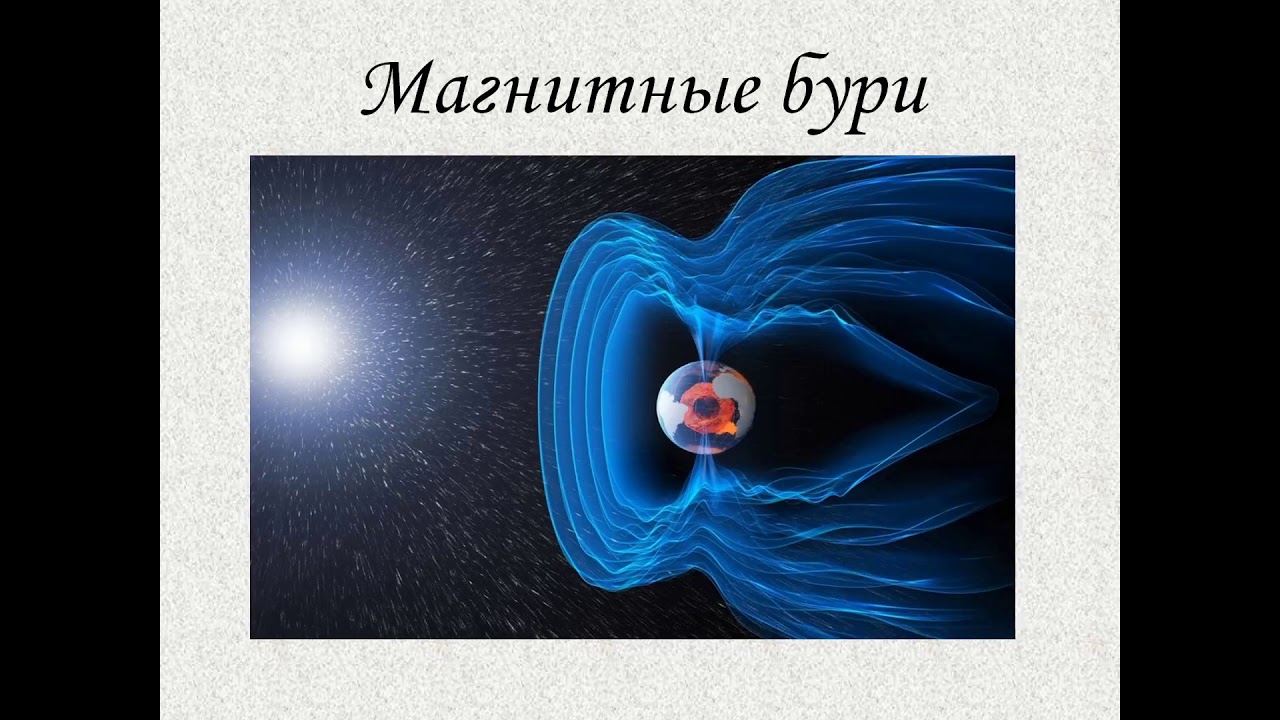 Магнитные бури